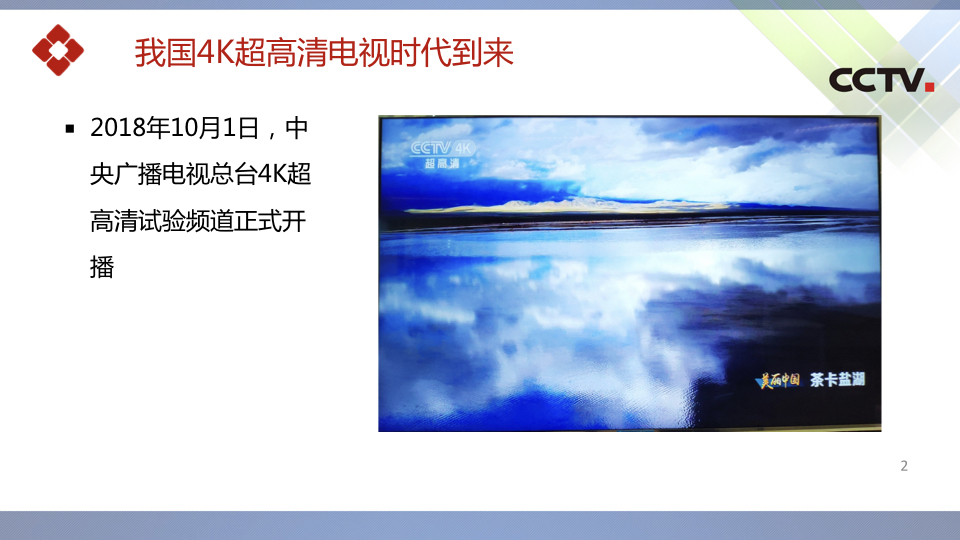 我国4K超高清电视时代到来

CCTV.

▪ 2018年10月1日，中央广播电视总台4K超高清试验频道正式开播

CCTV 4K
超高清

美丽中国 茶卡盐湖

2